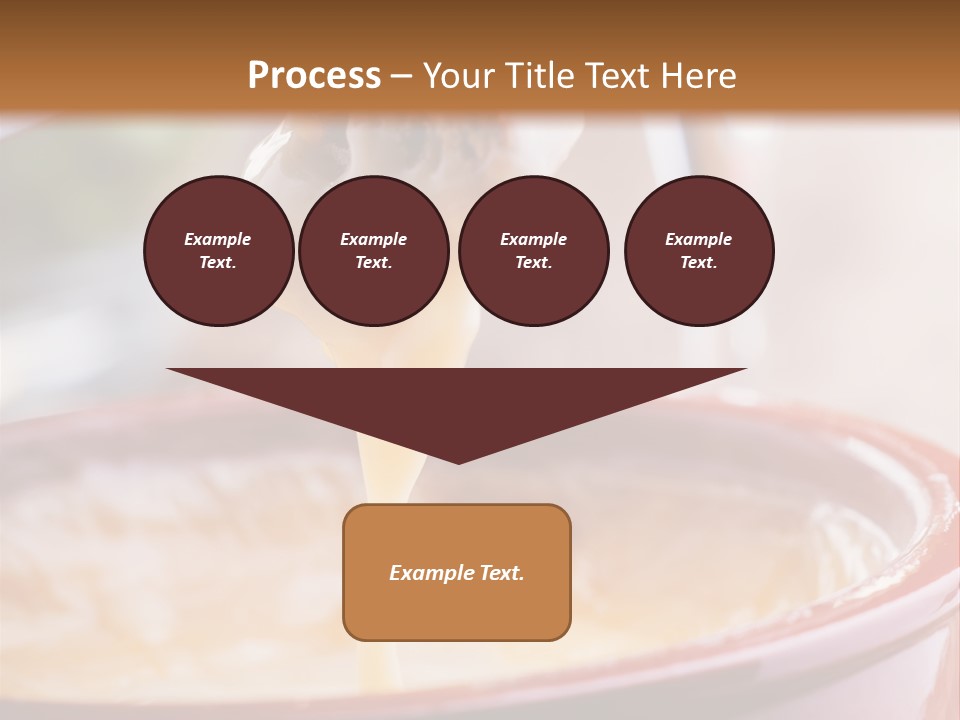 Process – Your Title Text Here

Example Text.

Example Text.

Example Text.

Example Text.

Example Text.